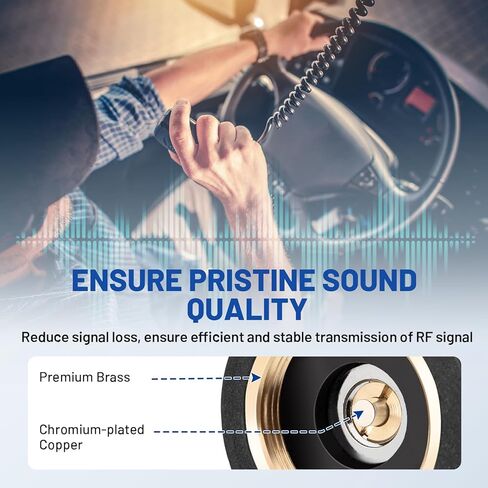 ENSURE PRISTINE SOUND QUALITY

Reduce signal loss, ensure efficient and stable transmission of RF signal

Premium Brass

Chromium-plated Copper